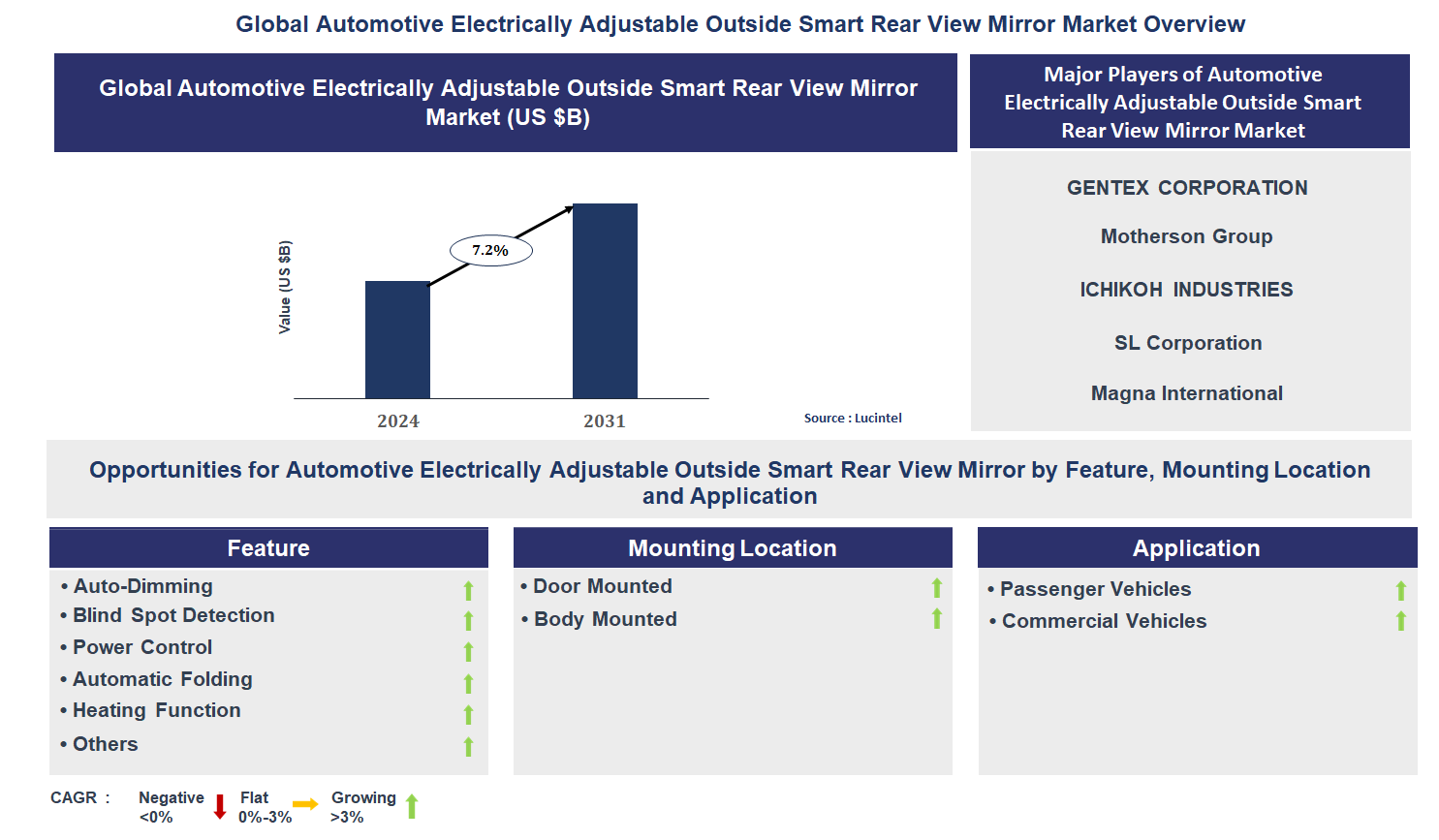 Global Automotive Electrically Adjustable Outside Smart Rear View Mirror Market Overview

Global Automotive Electrically Adjustable Outside Smart Rear View Mirror Market (US $B)

Value (US $B)

7.2%

2024

2031

Source : Lucintel

Major Players of Automotive Electrically Adjustable Outside Smart Rear View Mirror Market

GENTEX CORPORATION

Motherson Group

ICHIKOH INDUSTRIES

SL Corporation

Magna International

Opportunities for Automotive Electrically Adjustable Outside Smart Rear View Mirror by Feature, Mounting Location and Application

Feature

• Auto-Dimming
• Blind Spot Detection
• Power Control
• Automatic Folding
• Heating Function
• Others

Mounting Location

• Door Mounted
• Body Mounted

Application

• Passenger Vehicles
• Commercial Vehicles

CAGR : Negative <0% Flat 0%-3% Growing >3%